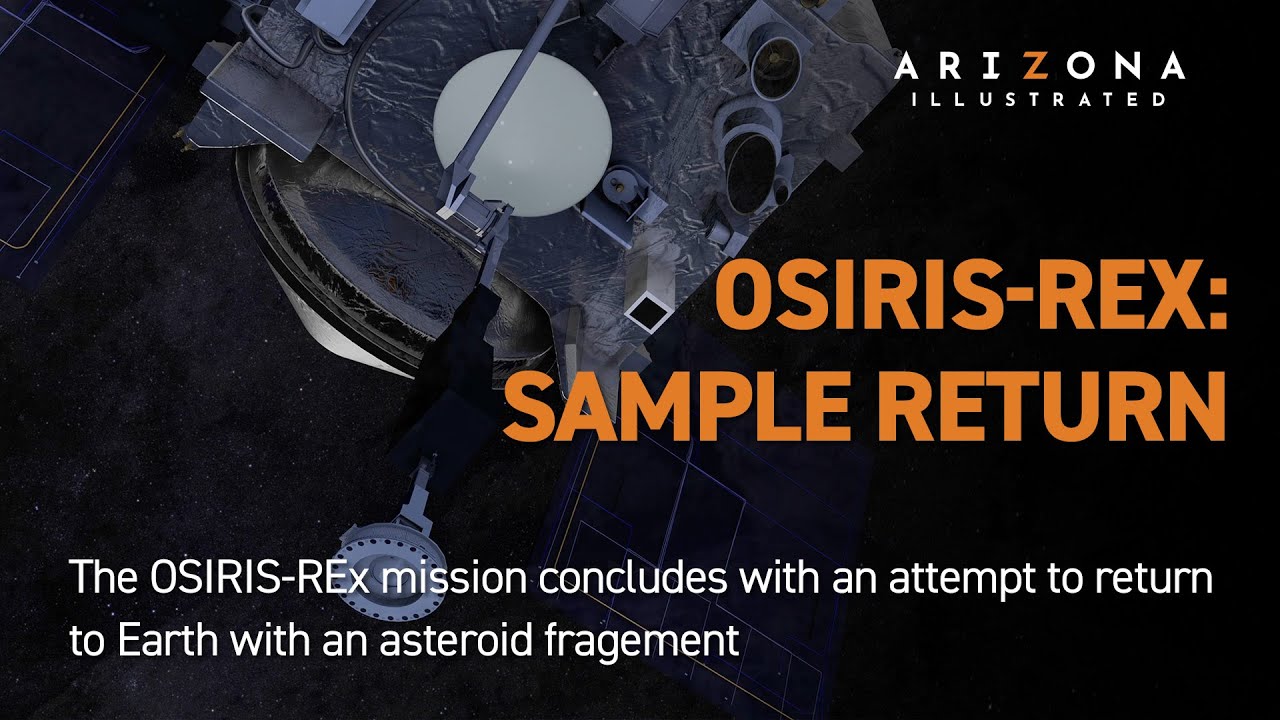 ARIZONA
ILLUSTRATED

OSIRIS-REX:
SAMPLE RETURN

The OSIRIS-REx mission concludes with an attempt to return to Earth with an asteroid fragement